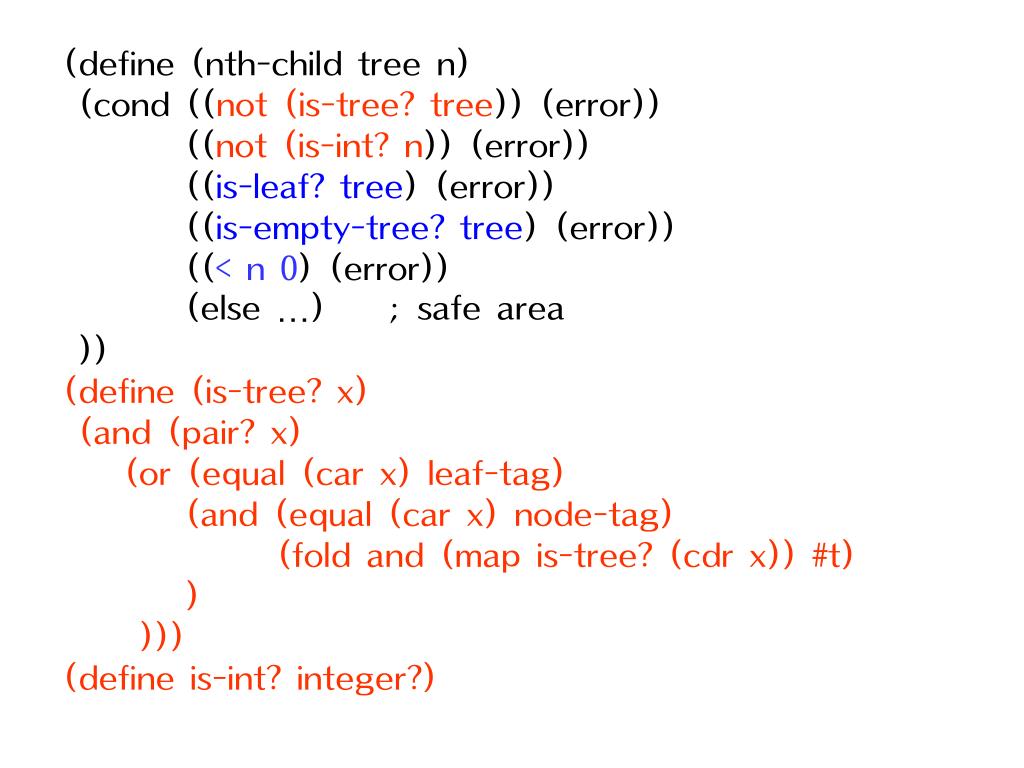 (define (nth-child tree n)
 (cond ((not (is-tree? tree)) (error))
        ((not (is-int? n)) (error))
        ((is-leaf? tree) (error))
        ((is-empty-tree? tree) (error))
        ((< n 0) (error))
        (else ...)     ; safe area
 ))
(define (is-tree? x)
 (and (pair? x)
    (or (equal (car x) leaf-tag)
        (and (equal (car x) node-tag)
             (fold and (map is-tree? (cdr x)) #t)
        )
     )))
(define is-int? integer?)